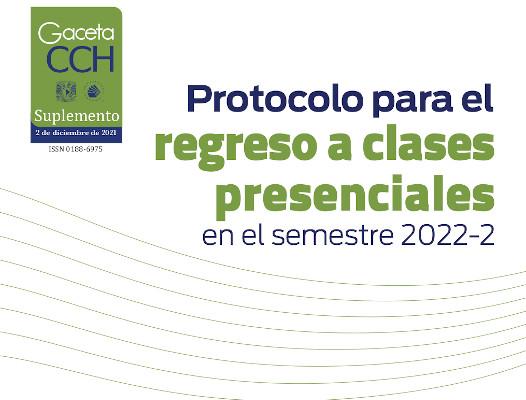 Gaceta CCH

Suplemento

2 de diciembre de 2021

ISSN 0188-6975

Protocolo para el regreso a clases presenciales en el semestre 2022-2